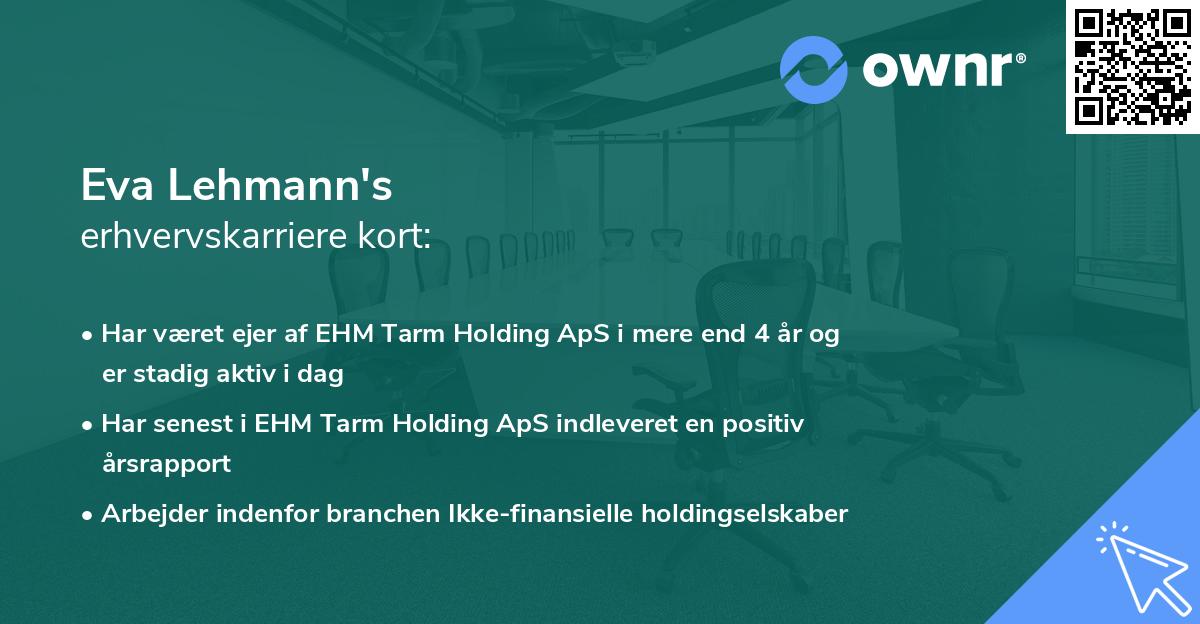 ownr®

Eva Lehmann's
erhvervskarriere kort:

• Har været ejer af EHM Tarm Holding ApS i mere end 4 år og er stadig aktiv i dag

• Har senest i EHM Tarm Holding ApS indleveret en positiv årsrapport

• Arbejder indenfor branchen Ikke-finansielle holdingselskaber